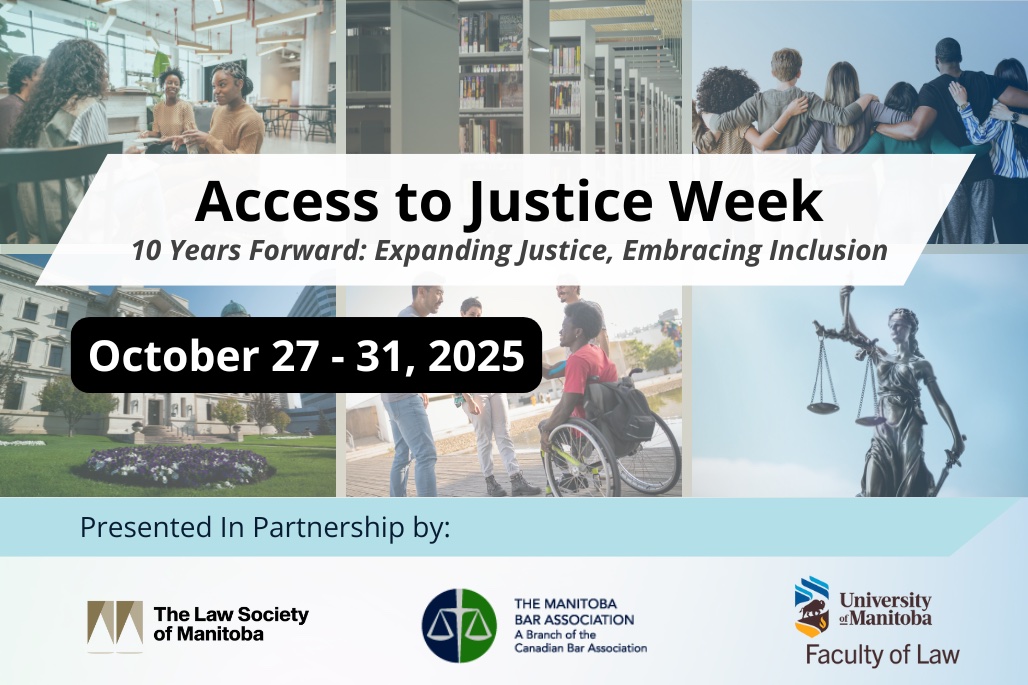 Access to Justice Week

10 Years Forward: Expanding Justice, Embracing Inclusion

October 27 - 31, 2025

Presented In Partnership by:

The Law Society of Manitoba

THE MANITOBA BAR ASSOCIATION
A Branch of the Canadian Bar Association

University of Manitoba
Faculty of Law